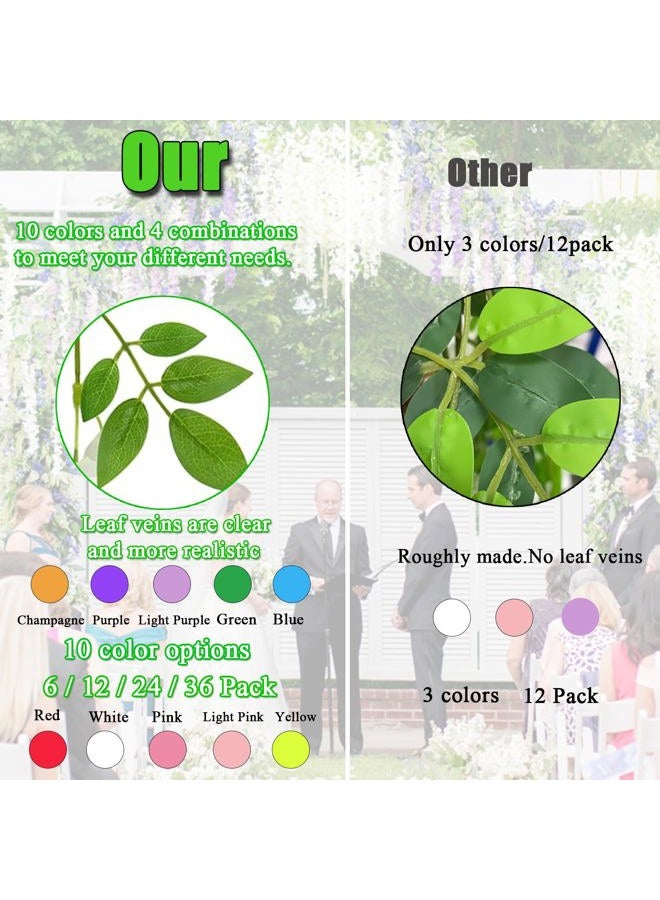 Our

10 colors and 4 combinations to meet your different needs.

Leaf veins are clear and more realistic

Champagne Purple Light Purple Green Blue

10 color options

6 / 12 / 24 / 36 Pack

Red White Pink Light Pink Yellow

Other

Only 3 colors/12pack

Roughly made.No leaf veins

3 colors 12 Pack